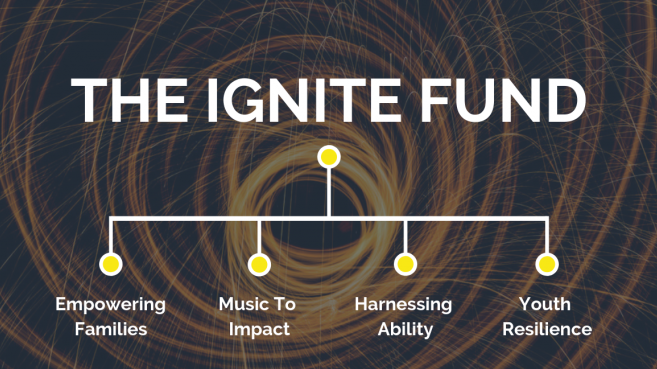 THE IGNITE FUND

Empowering Families

Music To Impact

Harnessing Ability

Youth Resilience